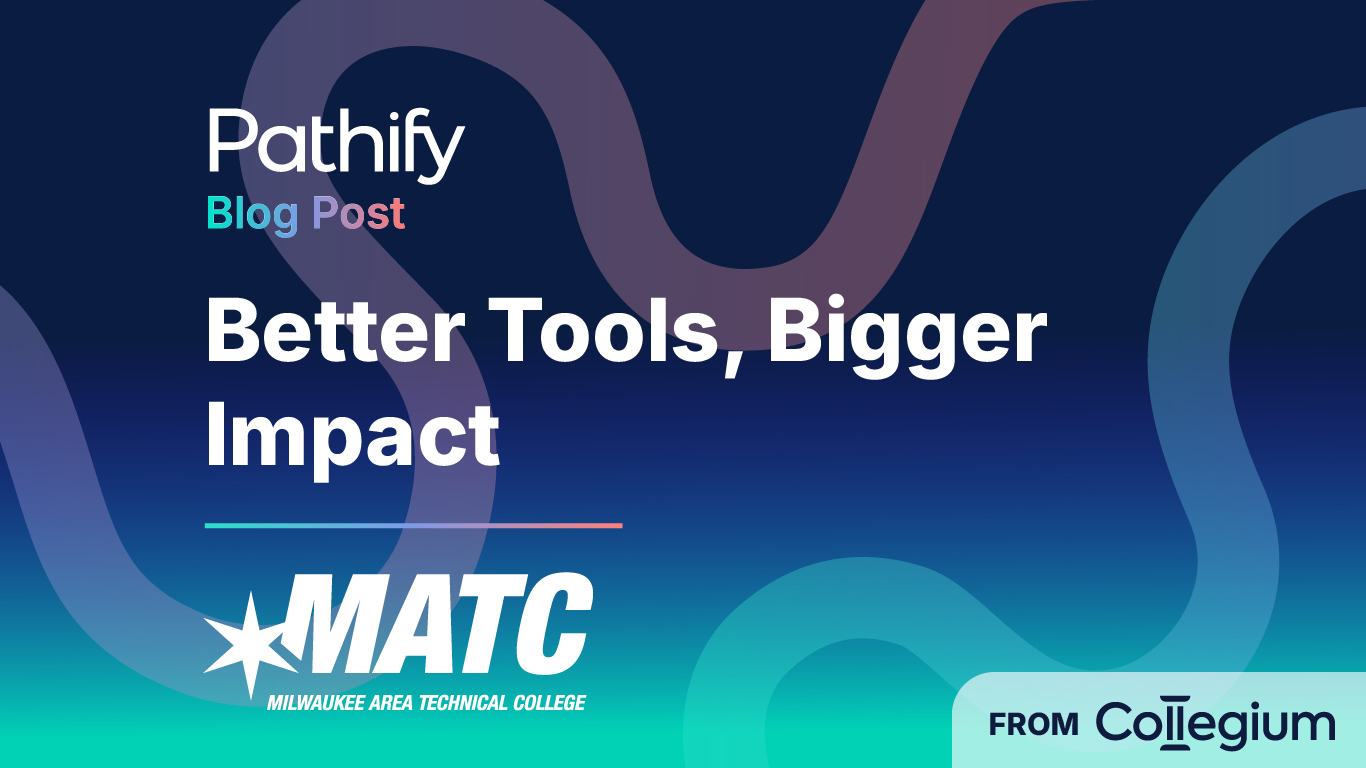 Pathify
Blog Post

Better Tools, Bigger Impact

MATC
MILWAUKEE AREA TECHNICAL COLLEGE

FROM Collegium